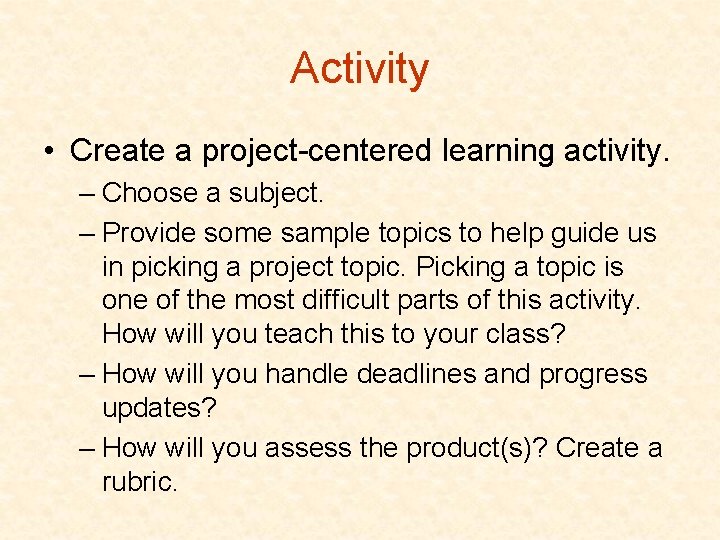 Activity

• Create a project-centered learning activity.
– Choose a subject.
– Provide some sample topics to help guide us in picking a project topic. Picking a topic is one of the most difficult parts of this activity. How will you teach this to your class?
– How will you handle deadlines and progress updates?
– How will you assess the product(s)? Create a rubric.